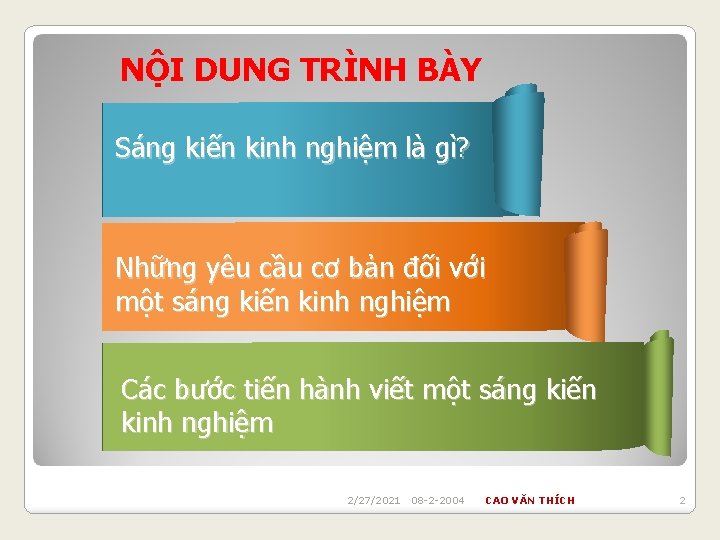 NỘI DUNG TRÌNH BÀY

Sáng kiến kinh nghiệm là gì?

Những yêu cầu cơ bản đối với một sáng kiến kinh nghiệm

Các bước tiến hành viết một sáng kiến kinh nghiệm

2/27/2021 08-2-2004 CAO VĂN THÍCH 2